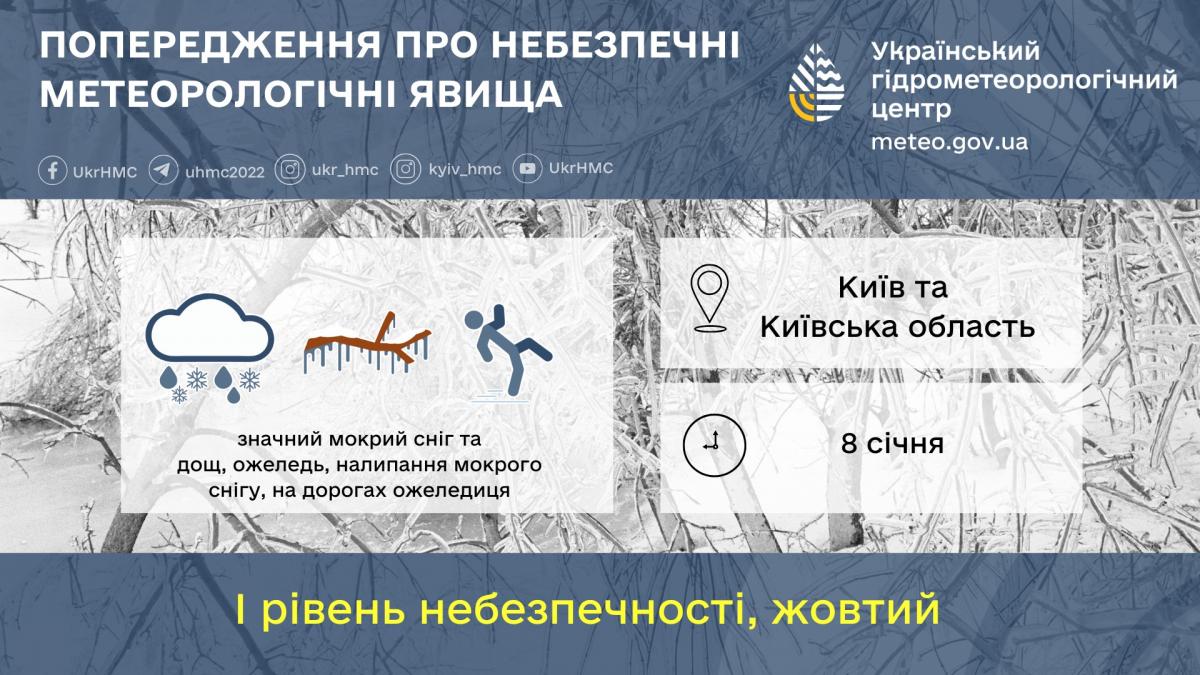 ПОПЕРЕДЖЕННЯ ПРО НЕБЕЗПЕЧНІ МЕТЕОРОЛОГІЧНІ ЯВИЩА

Український гідрометеорологічний центр
meteo.gov.ua

UkrHMC uhmc2022 ukr_hmc kyiv_hmc UkrHMC

значний мокрий сніг та дощ, ожеледь, налипання мокрого снігу, на дорогах ожеледиця

Київ та Київська область

8 січня

I рівень небезпечності, жовтий